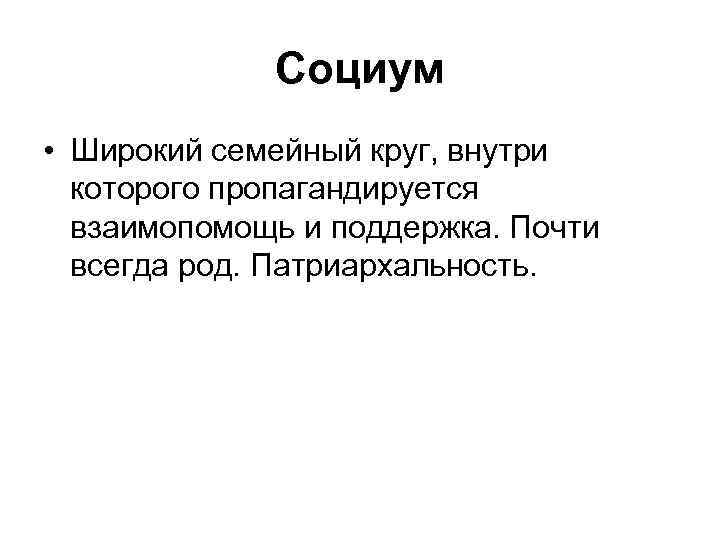 Социум

• Широкий семейный круг, внутри которого пропагандируется взаимопомощь и поддержка. Почти всегда род. Патриархальность.